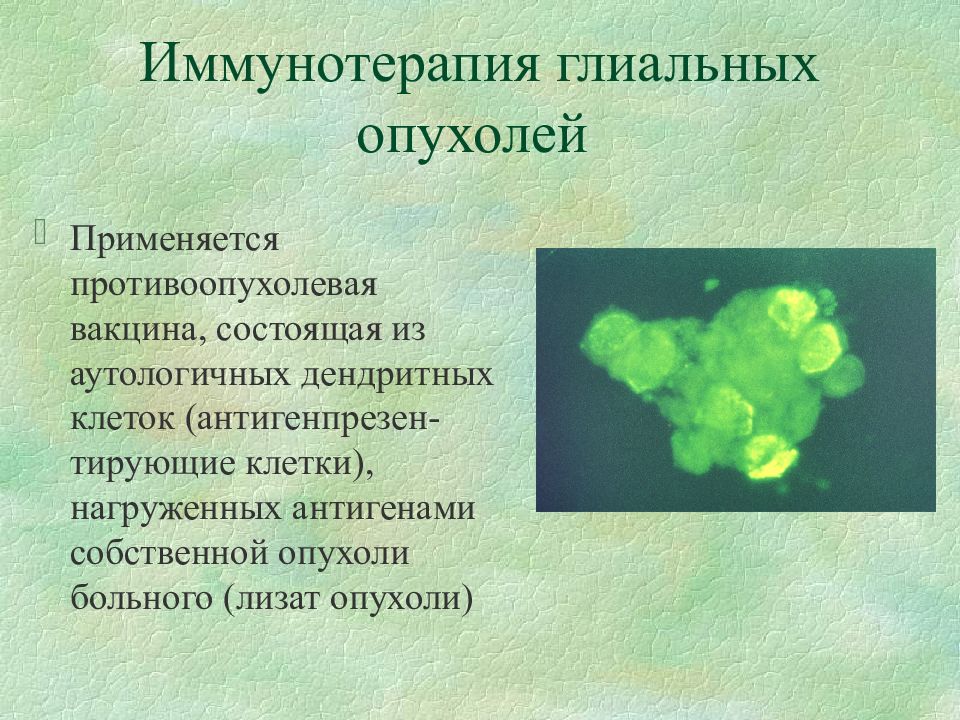 Иммунотерапия глиальных опухолей

Применяется противоопухолевая вакцина, состоящая из аутологичных дендритных клеток (антигенпрезентирующие клетки), нагруженных антигенами собственной опухоли больного (лизат опухоли)